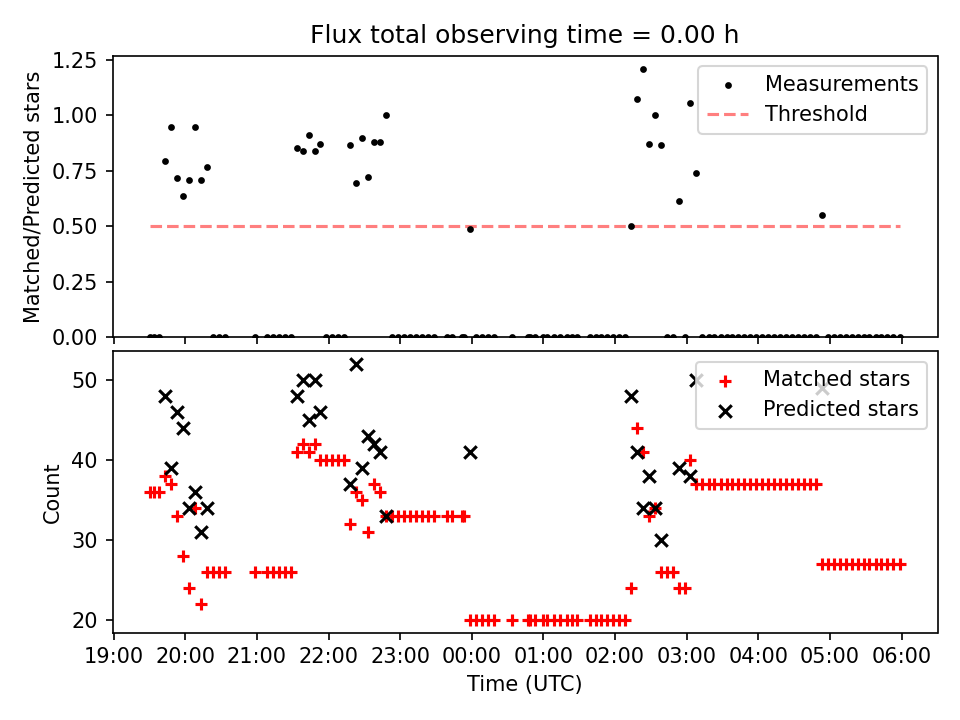 Flux total observing time = 0.00 h

Matched/Predicted stars

1.25
1.00
0.75
0.50
0.25
0.00

Measurements
Threshold

Count

50
40
30
20

Matched stars
Predicted stars

19:00 20:00 21:00 22:00 23:00 00:00 01:00 02:00 03:00 04:00 05:00 06:00

Time (UTC)